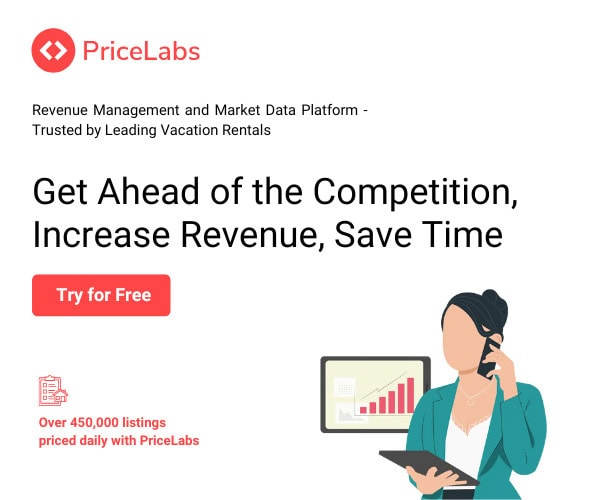 PriceLabs

Revenue Management and Market Data Platform - Trusted by Leading Vacation Rentals

Get Ahead of the Competition, Increase Revenue, Save Time

Try for Free

Over 450,000 listings priced daily with PriceLabs